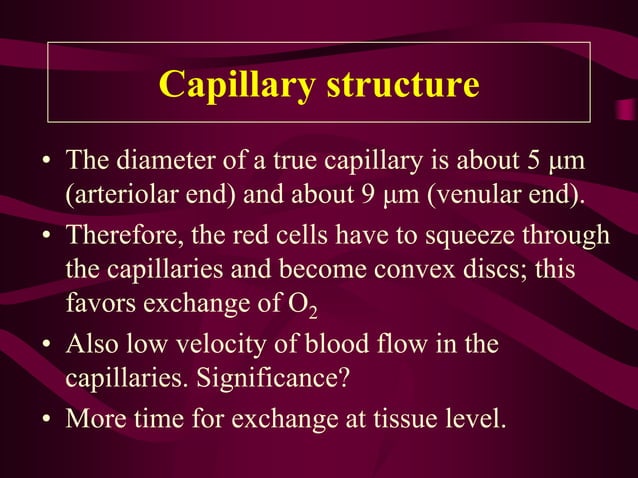 Capillary structure

• The diameter of a true capillary is about 5 μm (arteriolar end) and about 9 μm (venular end).
• Therefore, the red cells have to squeeze through the capillaries and become convex discs; this favors exchange of $O_2$
• Also low velocity of blood flow in the capillaries. Significance?
• More time for exchange at tissue level.